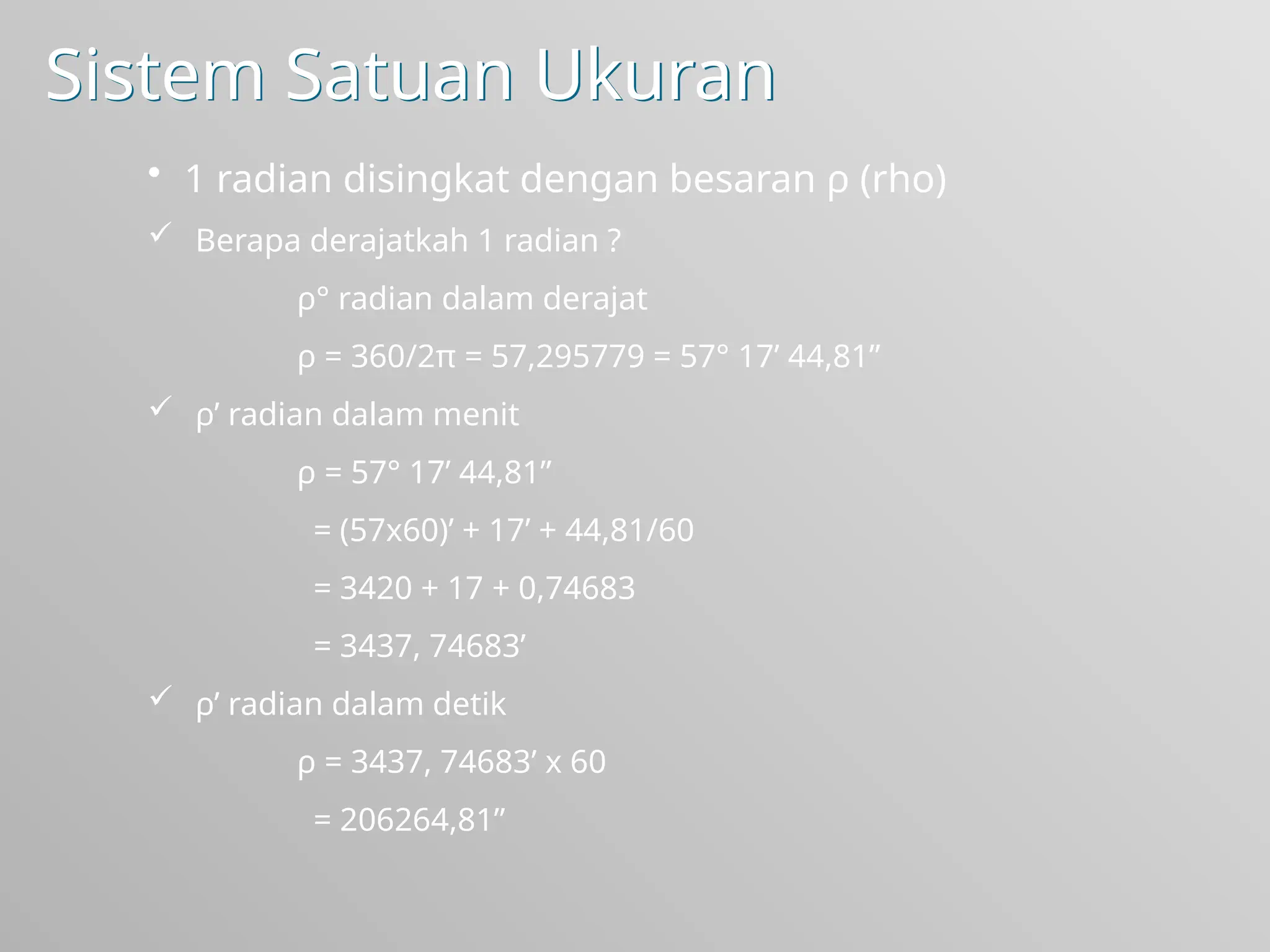 Sistem Satuan Ukuran

• 1 radian disingkat dengan besaran ρ (rho)

✓ Berapa derajatkah 1 radian ?

ρ° radian dalam derajat

ρ = 360/2π = 57,295779 = 57° 17’ 44,81”

✓ ρ’ radian dalam menit

ρ = 57° 17’ 44,81”

= (57x60)’ + 17’ + 44,81/60

= 3420 + 17 + 0,74683

= 3437, 74683’

✓ ρ’ radian dalam detik

ρ = 3437, 74683’ x 60

= 206264,81”